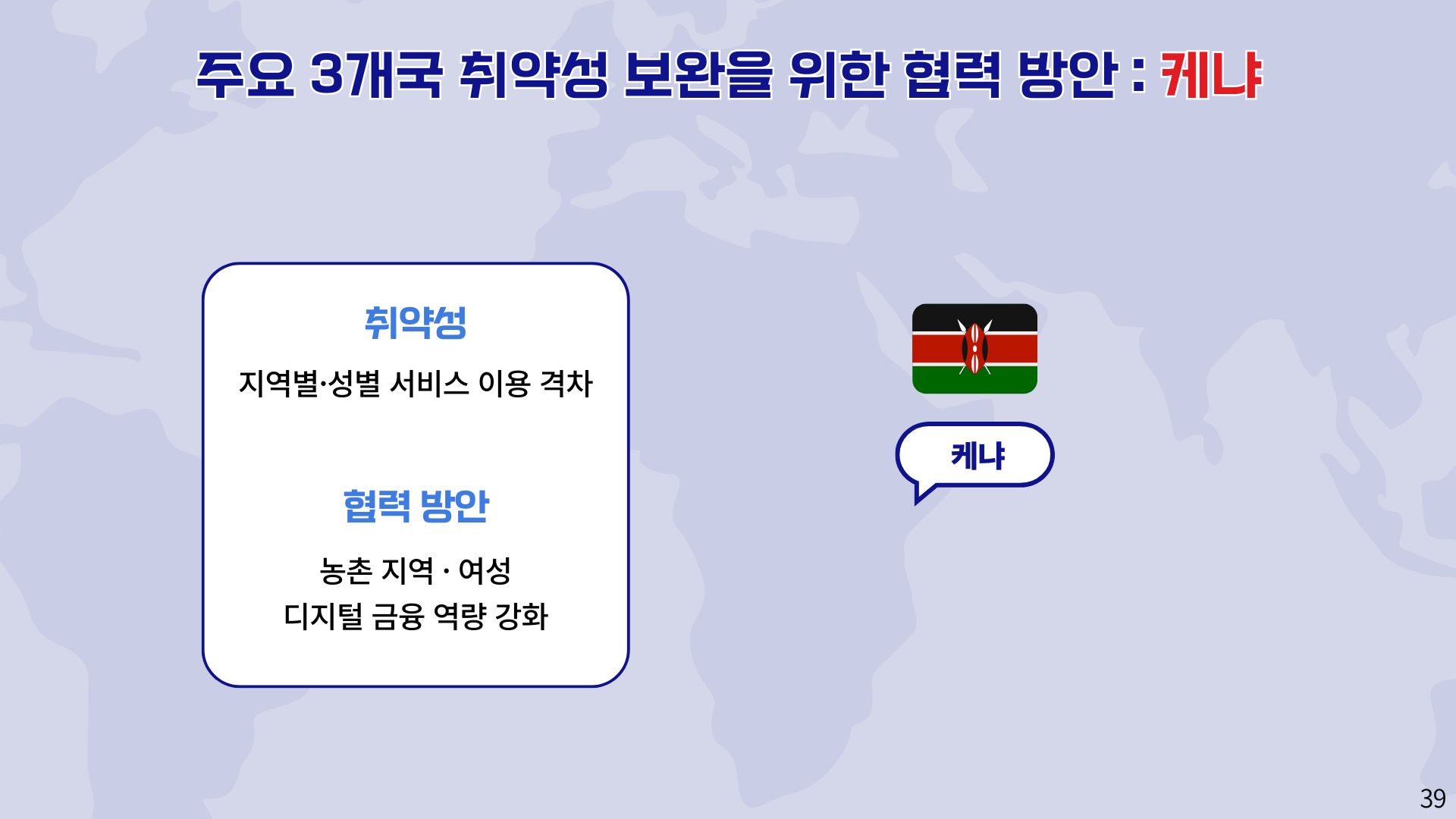 주요 3개국 취약성 보완을 위한 협력 방안 : 케냐

취약성

지역별·성별 서비스 이용 격차

협력 방안

농촌 지역 · 여성
디지털 금융 역량 강화

케냐

39